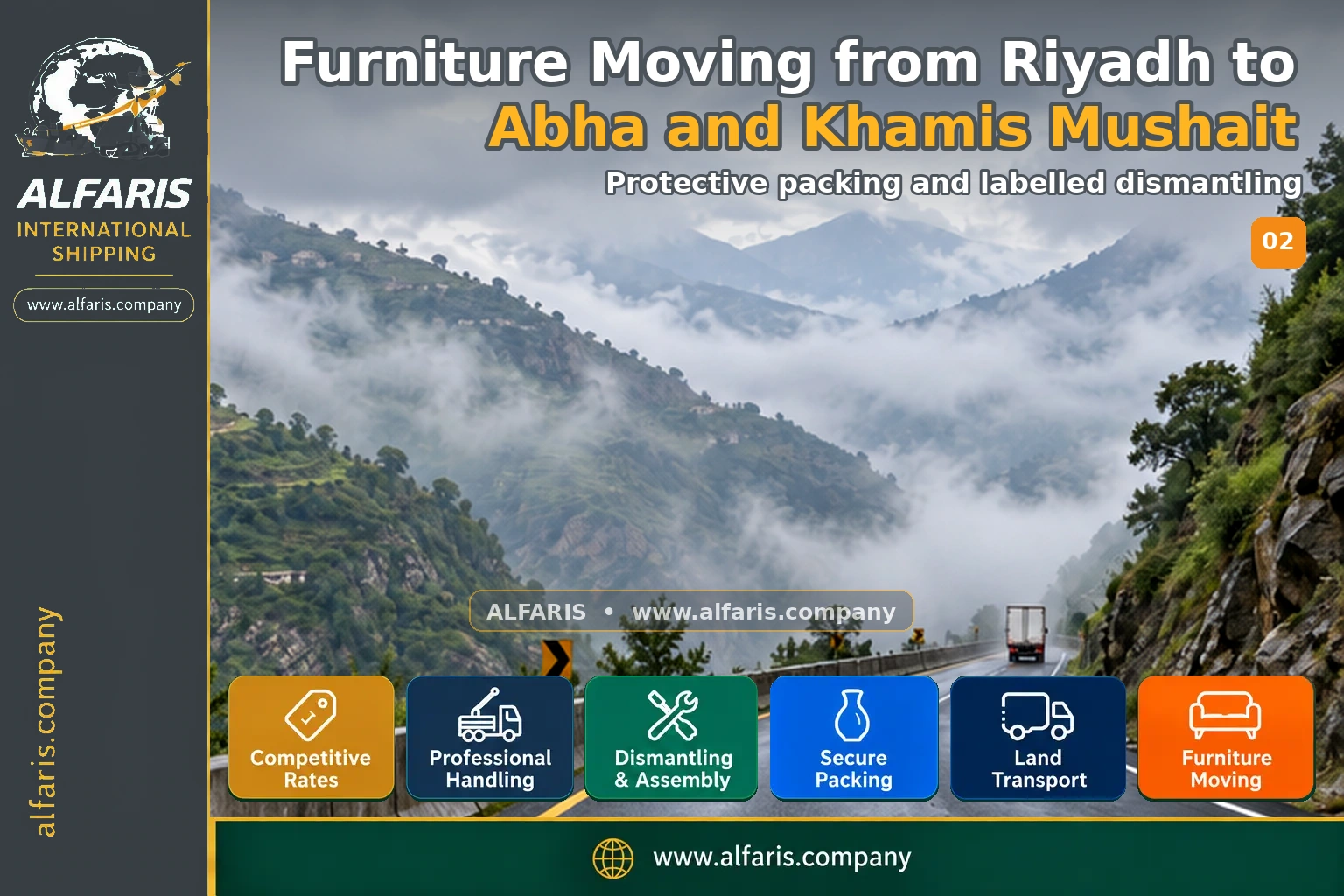 ALFARIS
INTERNATIONAL SHIPPING
www.alfaris.company

alfaris.company

Furniture Moving from Riyadh to Abha and Khamis Mushait

Protective packing and labelled dismantling

02

ALFARIS • www.alfaris.company

Competitive Rates

Professional Handling

Dismantling & Assembly

Secure Packing

Land Transport

Furniture Moving

www.alfaris.company